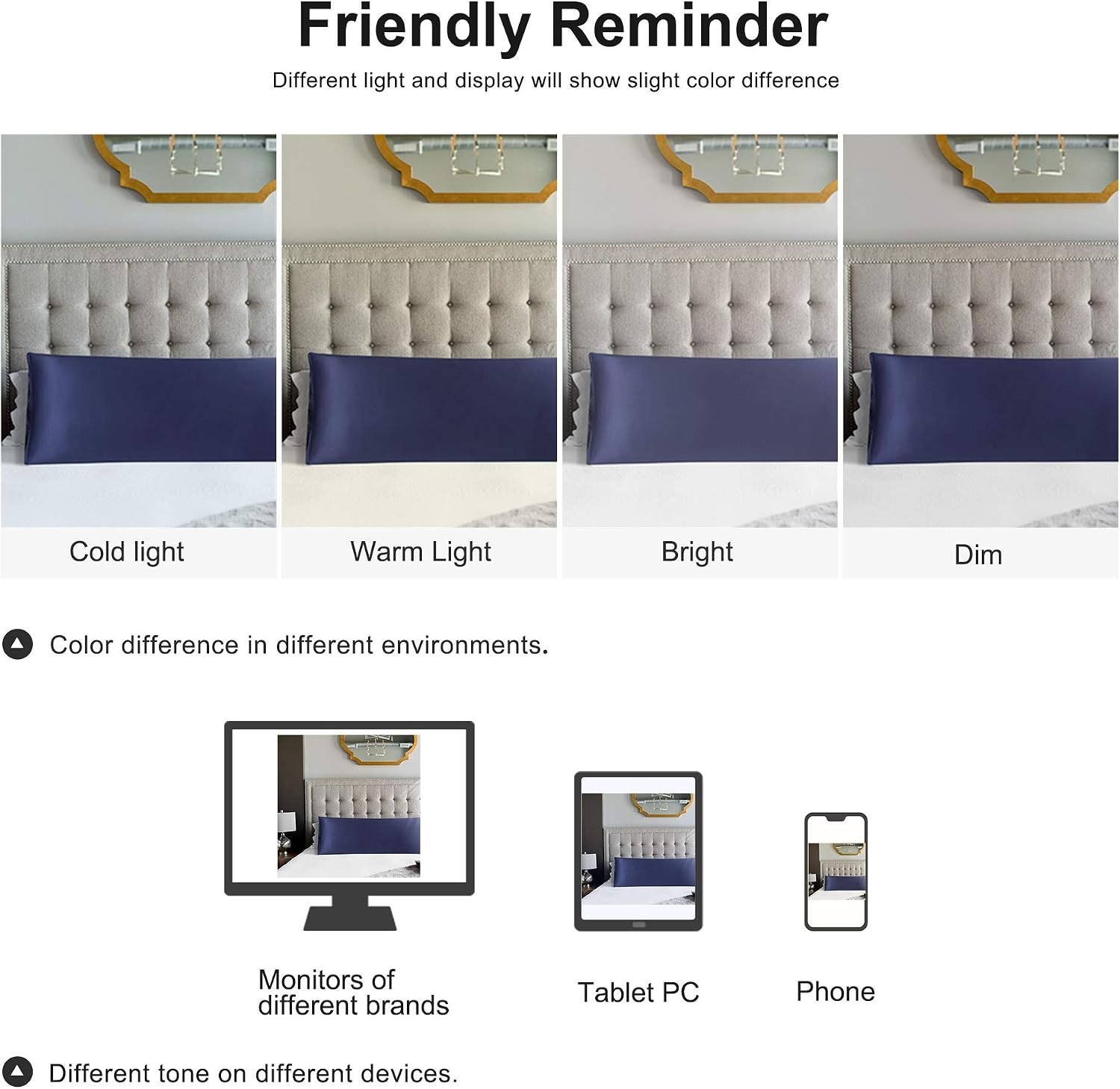 Friendly Reminder
Different light and display will show slight color difference

Cold light

Warm Light

Bright

Dim

Color difference in different environments.

Monitors of different brands

Tablet PC

Phone

Different tone on different devices.